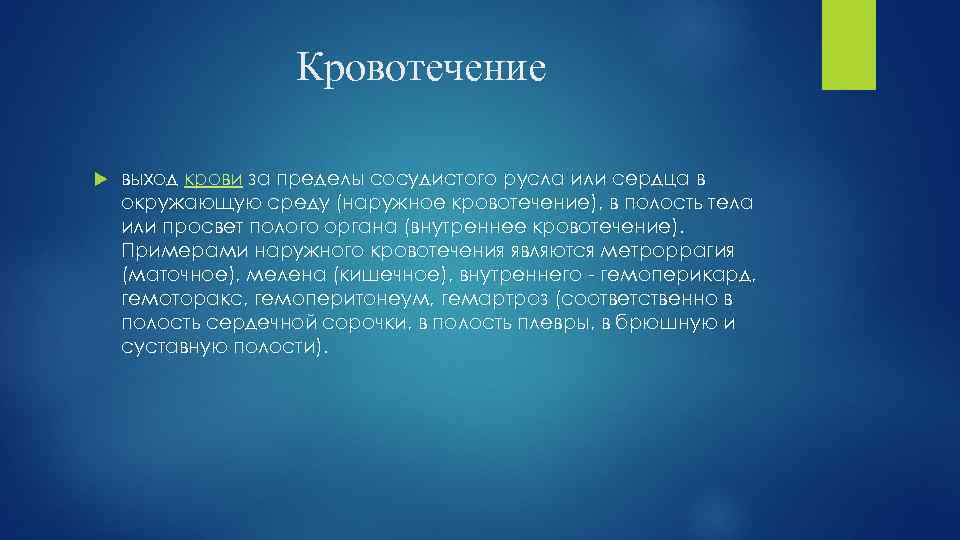 Кровотечение

выход крови за пределы сосудистого русла или сердца в окружающую среду (наружное кровотечение), в полость тела или просвет полого органа (внутреннее кровотечение). Примерами наружного кровотечения являются метроррагия (маточное), мелена (кишечное), внутреннего - гемоперикард, гемоторакс, гемоперитонеум, гемартроз (соответственно в полость сердечной сорочки, в полость плевры, в брюшную и суставную полости).